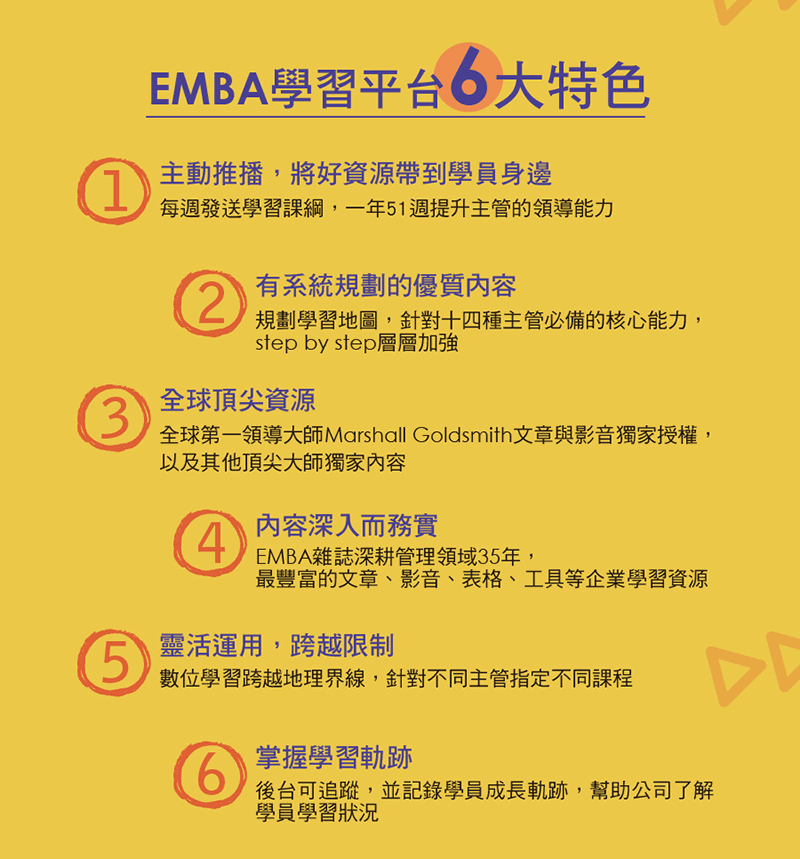 EMBA學習平台6大特色

1
主動推播，將好資源帶到學員身邊
每週發送學習課綱，一年51週提升主管的領導能力

2
有系統規劃的優質內容
規劃學習地圖，針對十四種主管必備的核心能力，step by step層層加強

3
全球頂尖資源
全球第一領導大師Marshall Goldsmith文章與影音獨家授權，以及其他頂尖大師獨家內容

4
內容深入而務實
EMBA雜誌深耕管理領域35年，最豐富的文章、影音、表格、工具等企業學習資源

5
靈活運用，跨越限制
數位學習跨越地理界線，針對不同主管指定不同課程

6
掌握學習軌跡
後台可追蹤，並記錄學員成長軌跡，幫助公司了解學員學習狀況